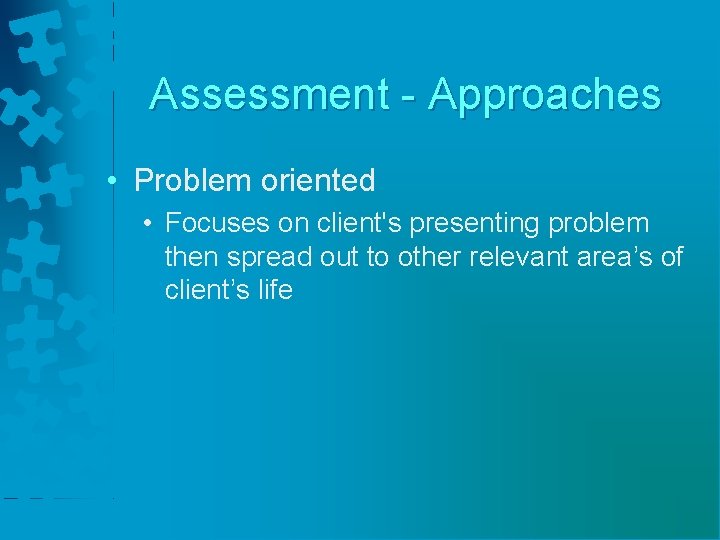 Assessment - Approaches

• Problem oriented
  • Focuses on client's presenting problem then spread out to other relevant area’s of client’s life